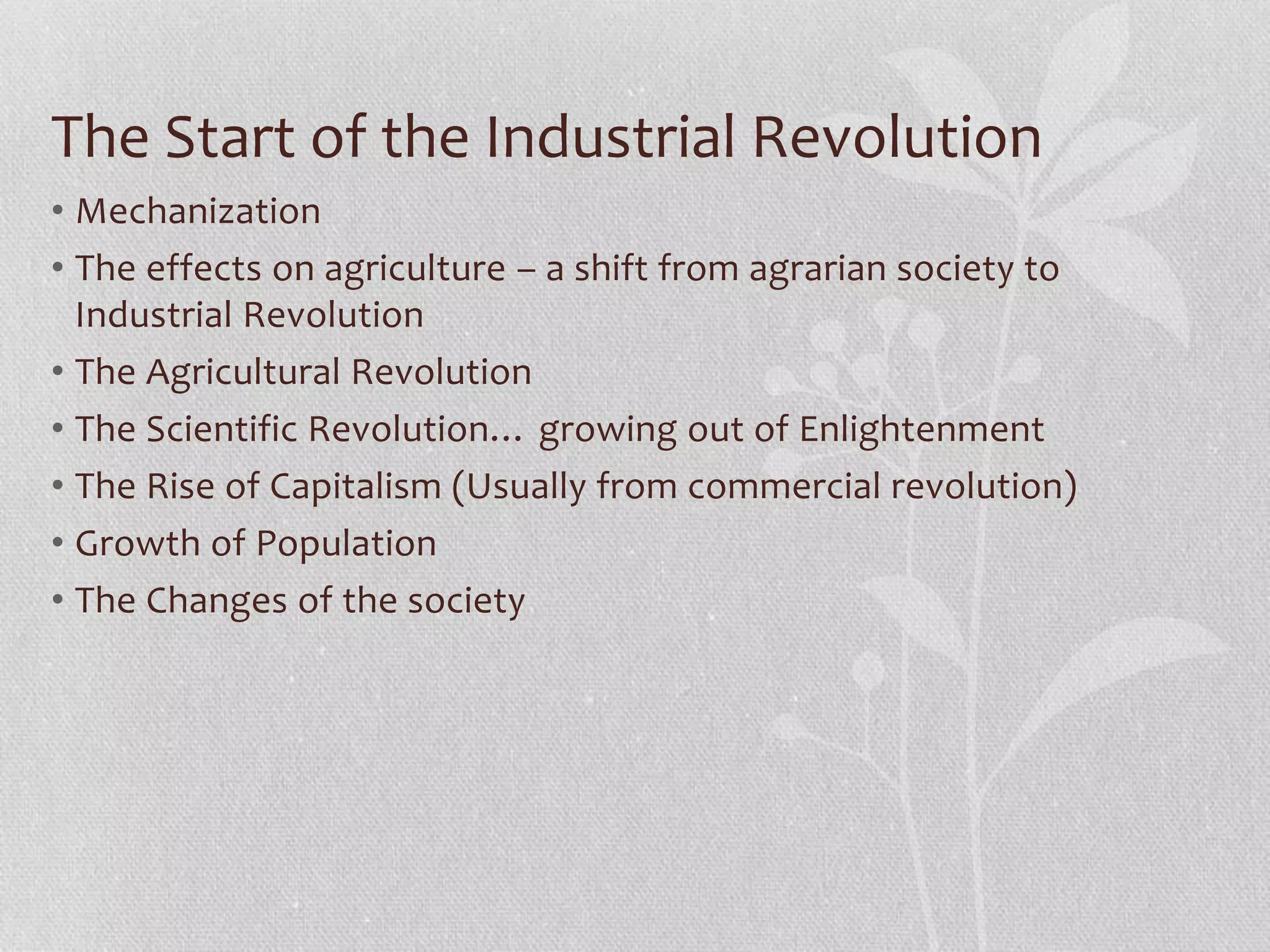 The Start of the Industrial Revolution

• Mechanization
• The effects on agriculture – a shift from agrarian society to Industrial Revolution
• The Agricultural Revolution
• The Scientific Revolution… growing out of Enlightenment
• The Rise of Capitalism (Usually from commercial revolution)
• Growth of Population
• The Changes of the society